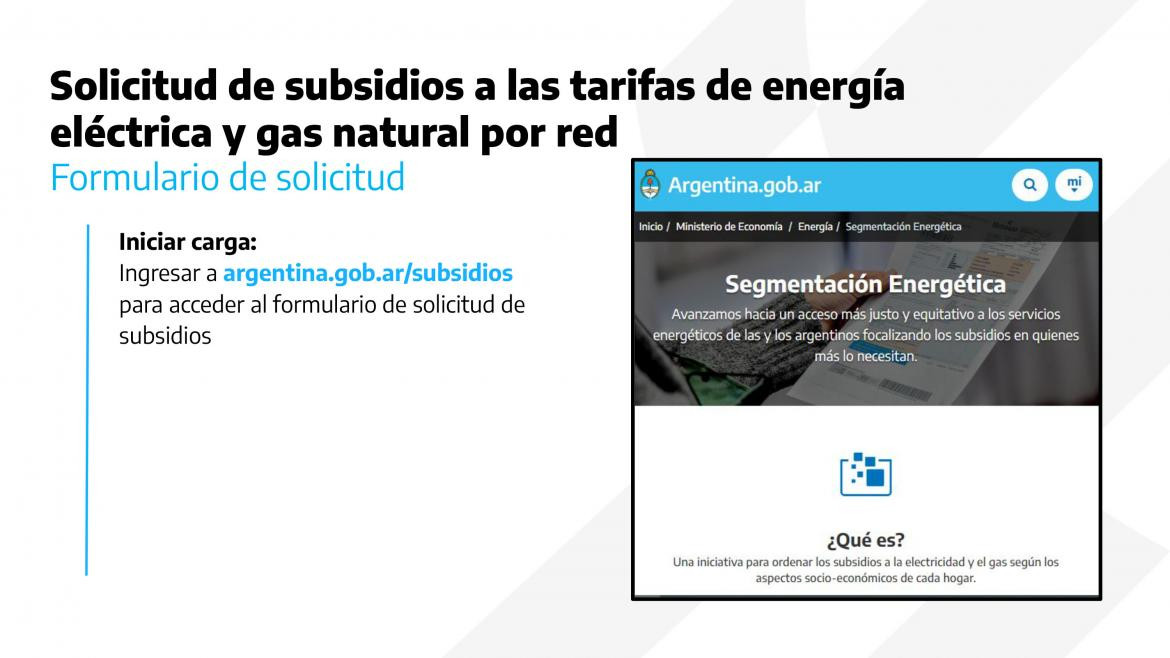 Solicitud de subsidios a las tarifas de energía eléctrica y gas natural por red
Formulario de solicitud

Iniciar carga:
Ingresar a argentina.gob.ar/subsidios para acceder al formulario de solicitud de subsidios

Argentina.gob.ar

mi

Inicio / Ministerio de Economía / Energía / Segmentación Energética

Segmentación Energética
Avanzamos hacia un acceso más justo y equitativo a los servicios energéticos de las y los argentinos focalizando los subsidios en quienes más lo necesitan.

¿Qué es?
Una iniciativa para ordenar los subsidios a la electricidad y el gas según los aspectos socio-económicos de cada hogar.